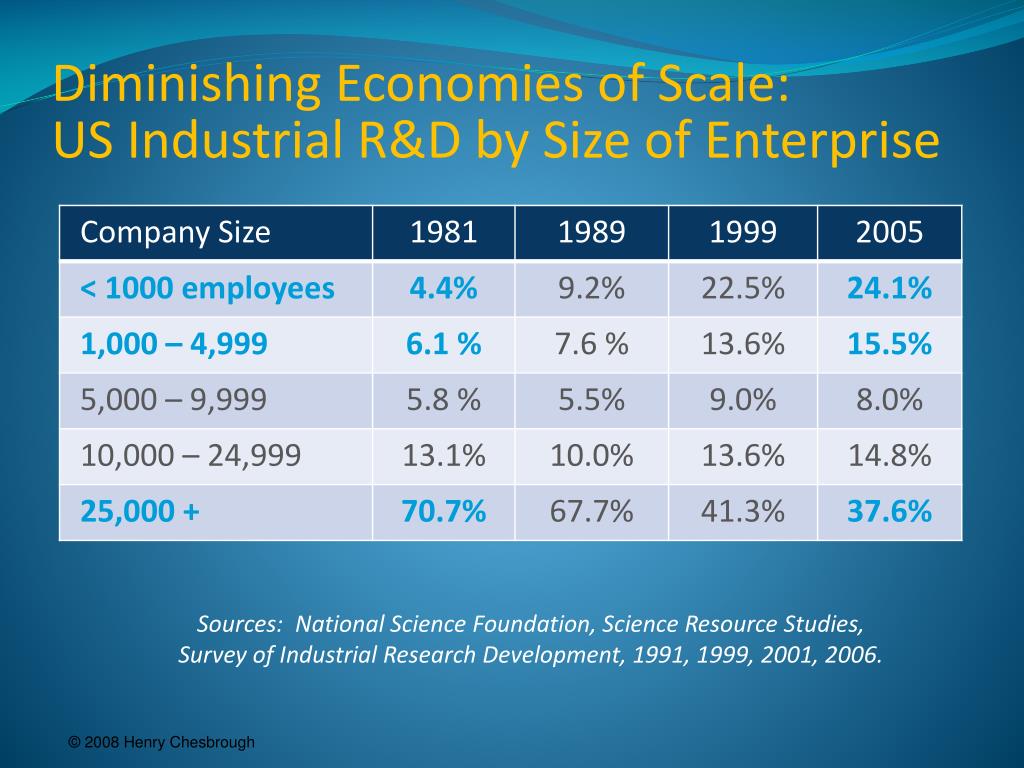 Diminishing Economies of Scale:
US Industrial R&D by Size of Enterprise

| Company Size | 1981 | 1989 | 1999 | 2005 |
|---|---|---|---|---|
| < 1000 employees | 4.4% | 9.2% | 22.5% | 24.1% |
| 1,000 – 4,999 | 6.1 % | 7.6 % | 13.6% | 15.5% |
| 5,000 – 9,999 | 5.8 % | 5.5% | 9.0% | 8.0% |
| 10,000 – 24,999 | 13.1% | 10.0% | 13.6% | 14.8% |
| 25,000 + | 70.7% | 67.7% | 41.3% | 37.6% |

Sources: National Science Foundation, Science Resource Studies, Survey of Industrial Research Development, 1991, 1999, 2001, 2006.

© 2008 Henry Chesbrough